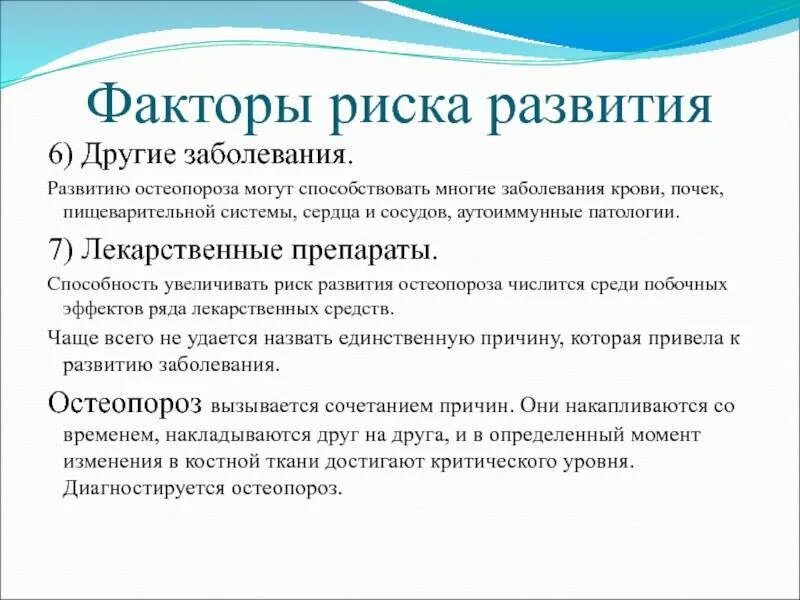 Факторы риска развития

6) Другие заболевания.

Развитию остеопороза могут способствовать многие заболевания крови, почек, пищеварительной системы, сердца и сосудов, аутоиммунные патологии.

7) Лекарственные препараты.

Способность увеличивать риск развития остеопороза числится среди побочных эффектов ряда лекарственных средств.

Чаще всего не удается назвать единственную причину, которая привела к развитию заболевания.

Остеопороз вызывается сочетанием причин. Они накапливаются со временем, накладываются друг на друга, и в определенный момент изменения в костной ткани достигают критического уровня. Диагностируется остеопороз.